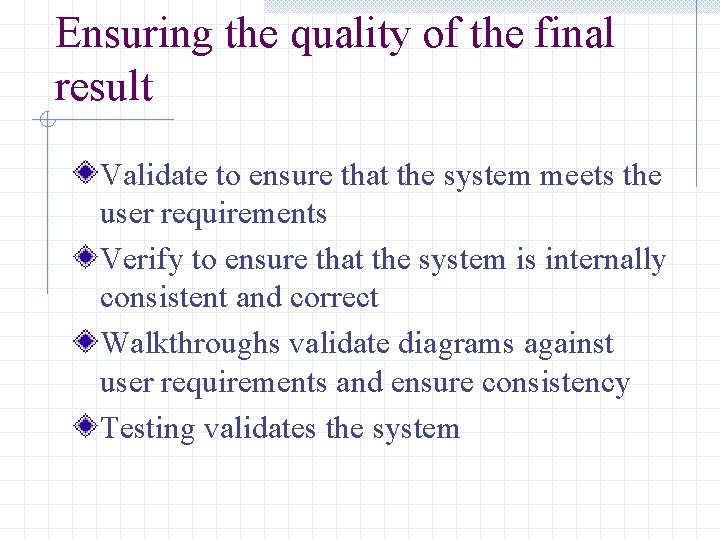 Ensuring the quality of the final result

Validate to ensure that the system meets the user requirements

Verify to ensure that the system is internally consistent and correct

Walkthroughs validate diagrams against user requirements and ensure consistency

Testing validates the system